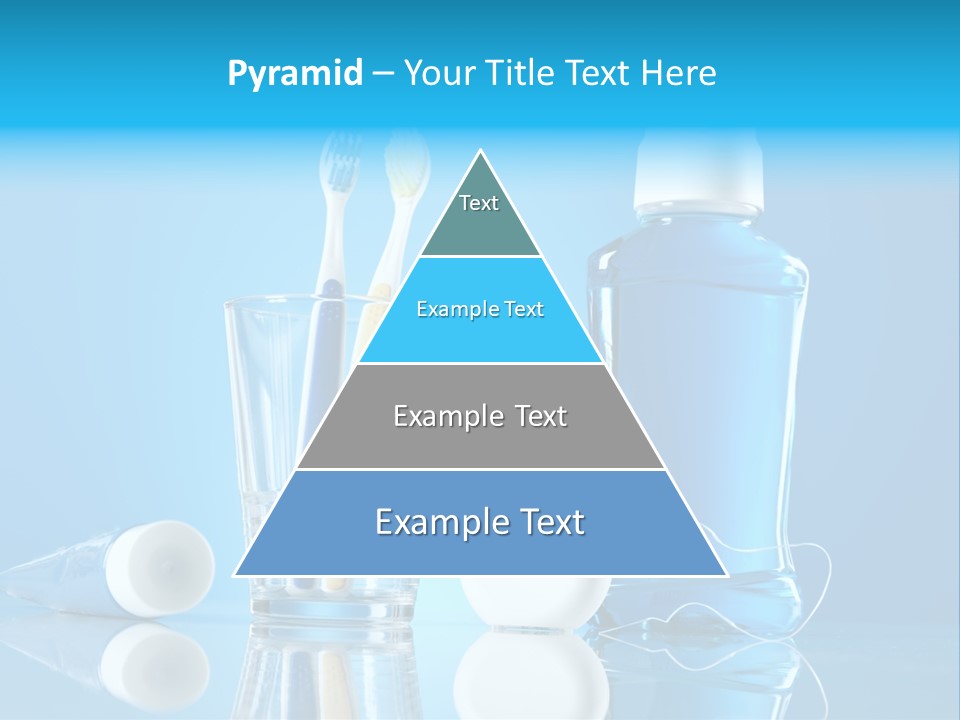 Pyramid – Your Title Text Here

Text

Example Text

Example Text

Example Text